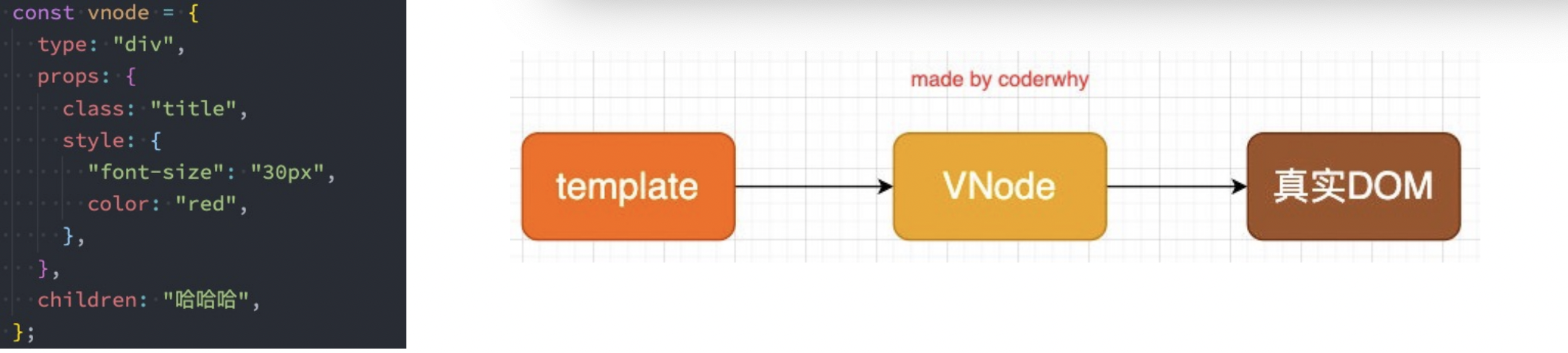 const vnode = {
  type: "div",
  props: {
    class: "title",
    style: {
      "font-size": "30px",
      color: "red",
    },
  },
  children: "哈哈哈",
};

made by coderwhy

template

VNode

真实DOM